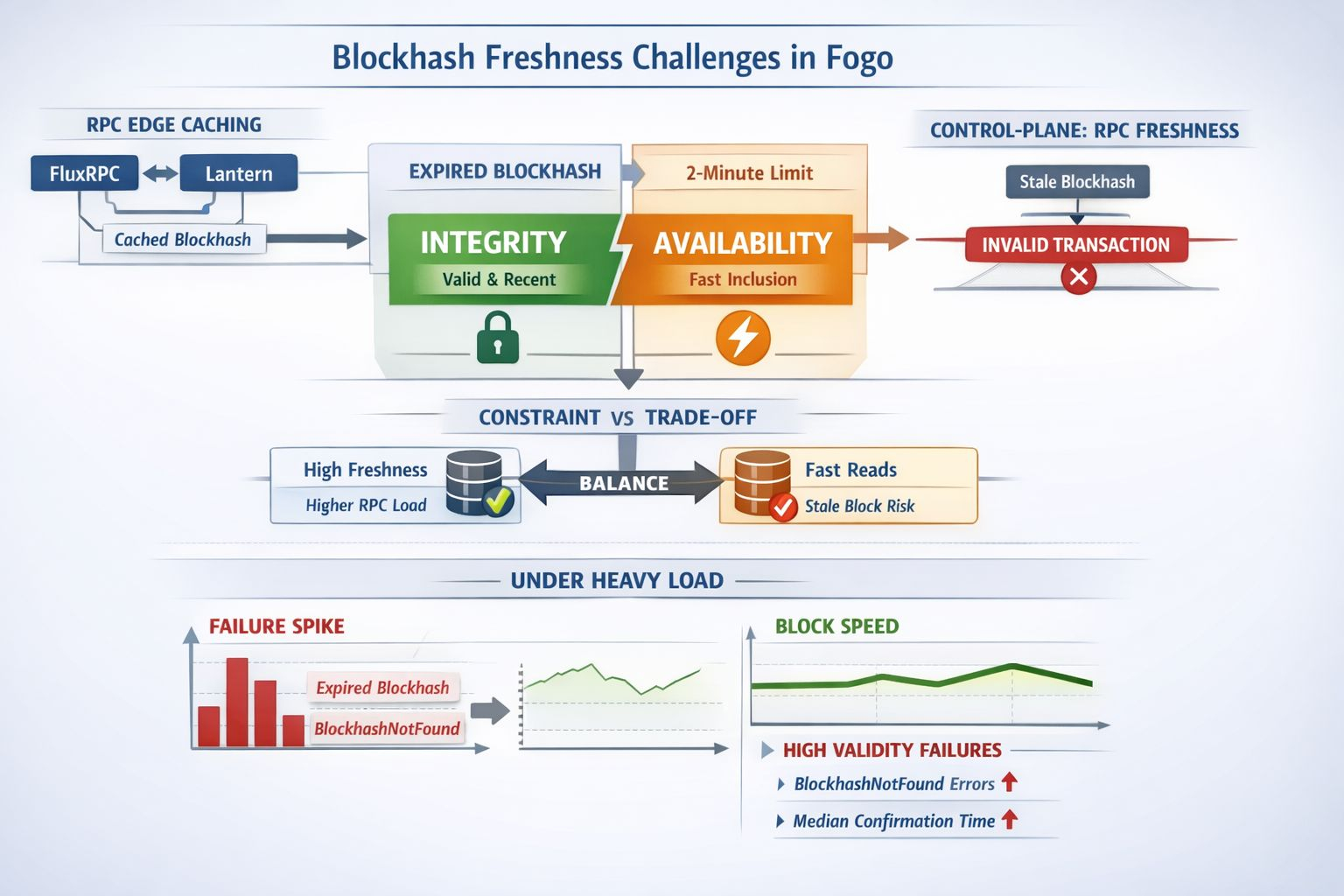 Blockhash Freshness Challenges in Fogo

RPC EDGE CACHING

FluxRPC

Lantern

Cached Blockhash

EXPIRED BLOCKHASH

2-Minute Limit

INTEGRITY

Valid & Recent

AVAILABILITY

Fast Inclusion

CONTROL-PLANE: RPC FRESHNESS

Stale Blockhash

INVALID TRANSACTION

CONSTRAINT VS TRADE-OFF

High Freshness

Higher RPC Load

BALANCE

Fast Reads

Stale Block Risk

UNDER HEAVY LOAD

FAILURE SPIKE

Expired Blockhash

BlockhashNotFound

BLOCK SPEED

HIGH VALIDITY FAILURES

BlockhashNotFound Errors

Median Confirmation Time